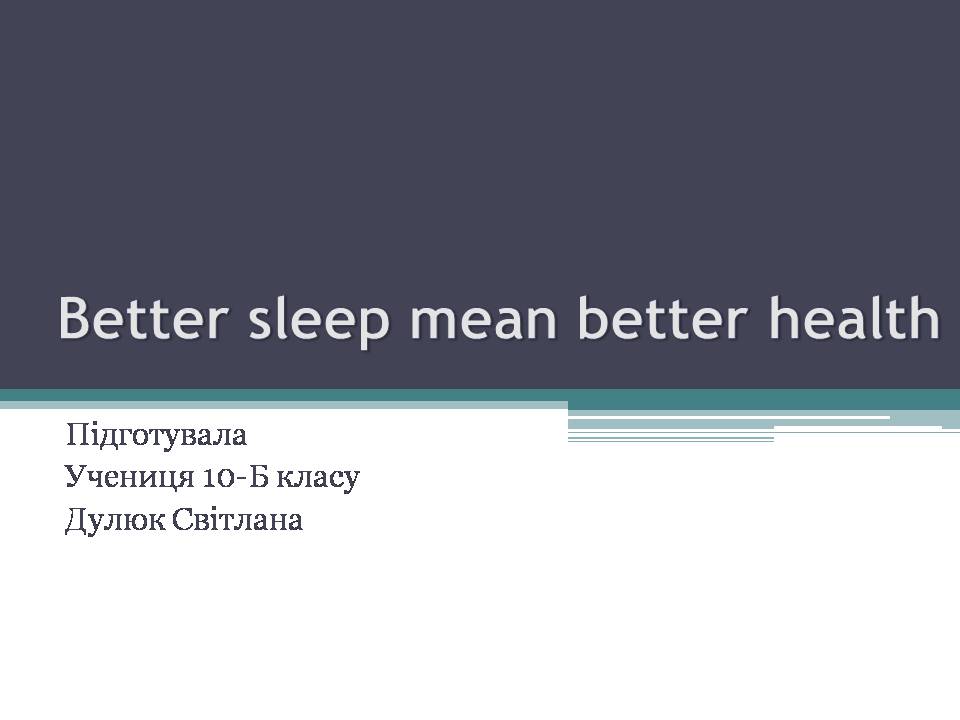 Better sleep mean better health

Підготувала
Учениця 10-Б класу
Дулюк Світлана